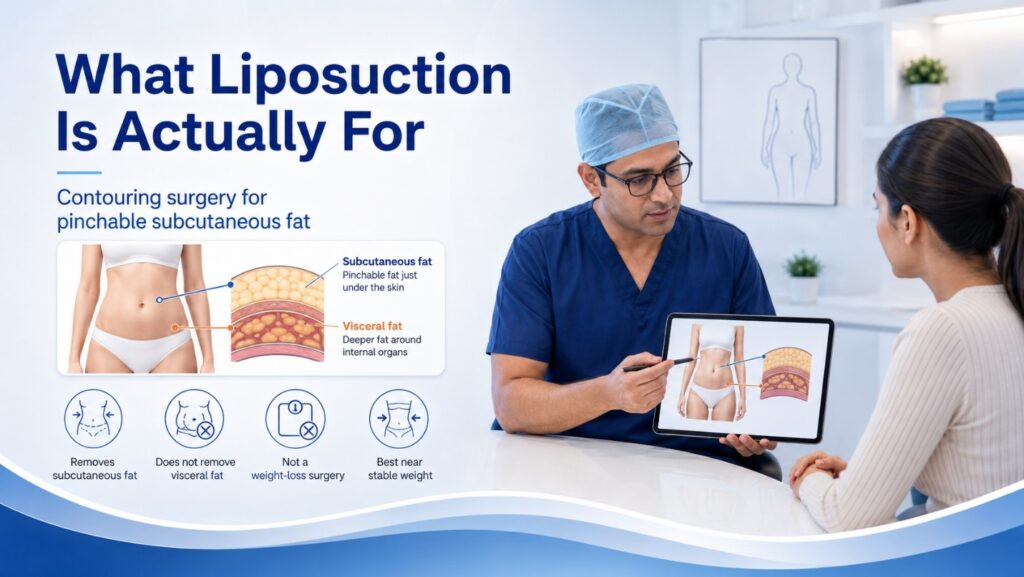 What Liposuction Is Actually For

Contouring surgery for pinchable subcutaneous fat

Subcutaneous fat
Pinchable fat just under the skin

Visceral fat
Deeper fat around internal organs

Removes subcutaneous fat

Does not remove visceral fat

Not a weight-loss surgery

Best near stable weight